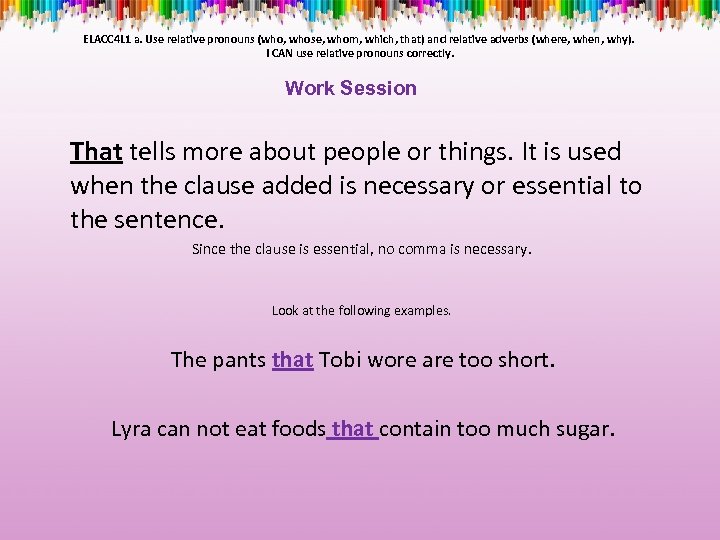 ELACC4L1 a. Use relative pronouns (who, whose, whom, which, that) and relative adverbs (where, when, why).
I CAN use relative pronouns correctly.

Work Session

That tells more about people or things. It is used when the clause added is necessary or essential to the sentence.

Since the clause is essential, no comma is necessary.

Look at the following examples.

The pants that Tobi wore are too short.

Lyra can not eat foods that contain too much sugar.